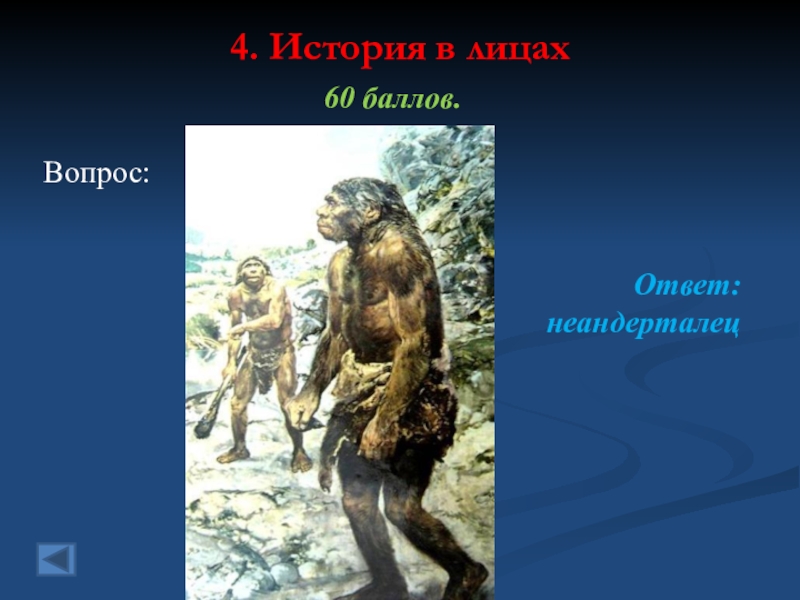 4. История в лицах

60 баллов.

Вопрос:

Ответ: неандерталец